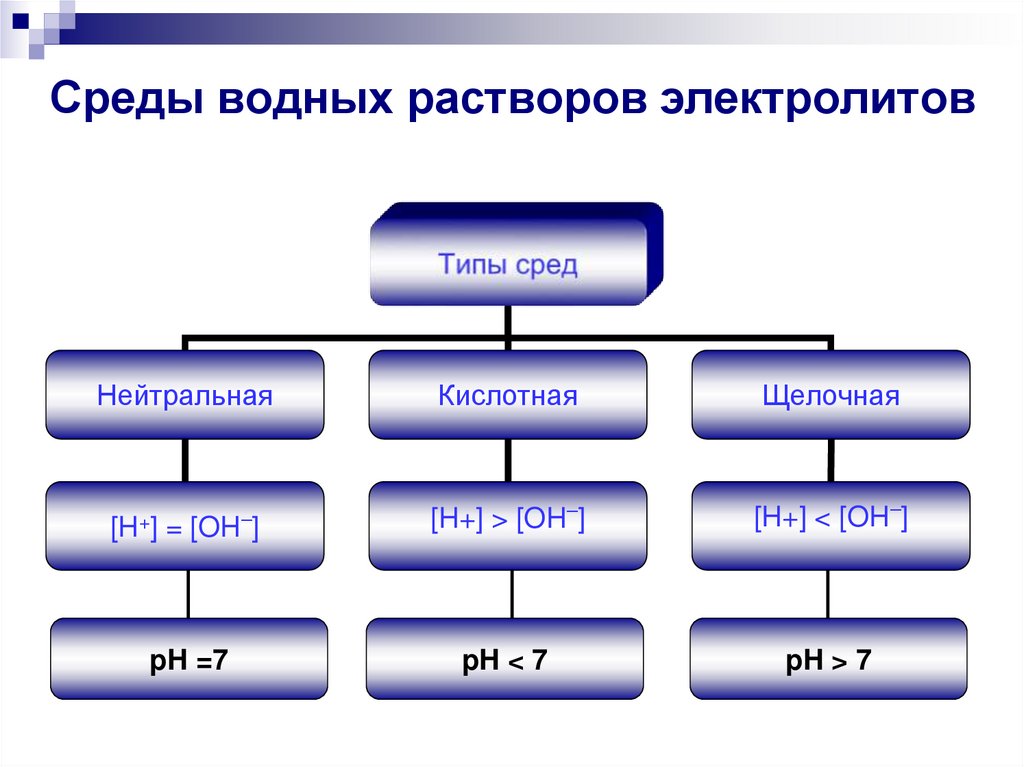 Среды водных растворов электролитов

Типы сред

Нейтральная

Кислотная

Щелочная

$[H^+] = [OH^-]$

$[H+] > [OH^-]$

$[H+] < [OH^-]$

pH =7

pH < 7

pH > 7